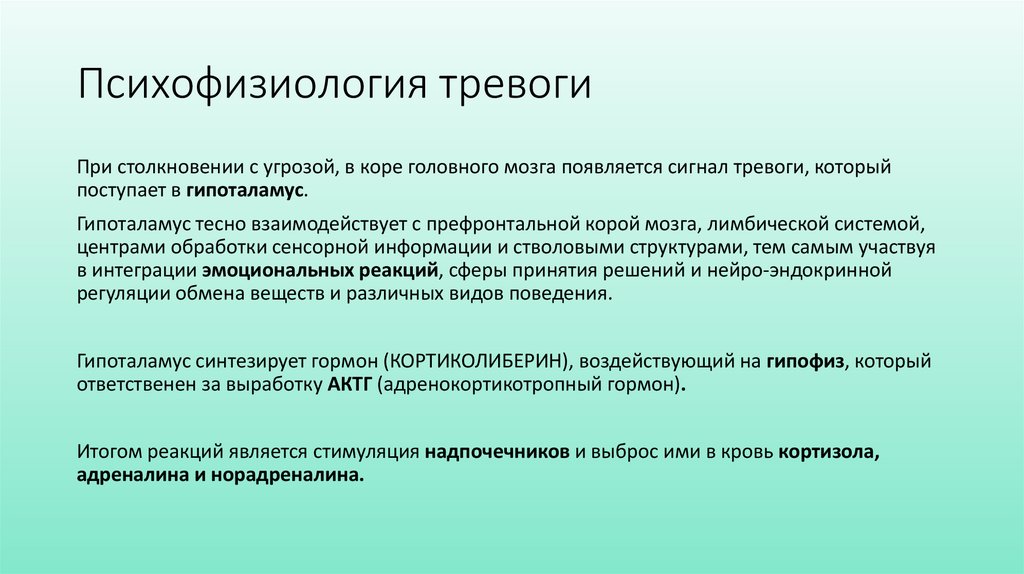 Психофизиология тревоги

При столкновении с угрозой, в коре головного мозга появляется сигнал тревоги, который поступает в гипоталамус.

Гипоталамус тесно взаимодействует с префронтальной корой мозга, лимбической системой, центрами обработки сенсорной информации и стволовыми структурами, тем самым участвуя в интеграции эмоциональных реакций, сферы принятия решений и нейро-эндокринной регуляции обмена веществ и различных видов поведения.

Гипоталамус синтезирует гормон (КОРТИКОЛИБЕРИН), воздействующий на гипофиз, который ответственен за выработку АКТГ (адренокортикотропный гормон).

Итогом реакций является стимуляция надпочечников и выброс ими в кровь кортизола, адреналина и норадреналина.